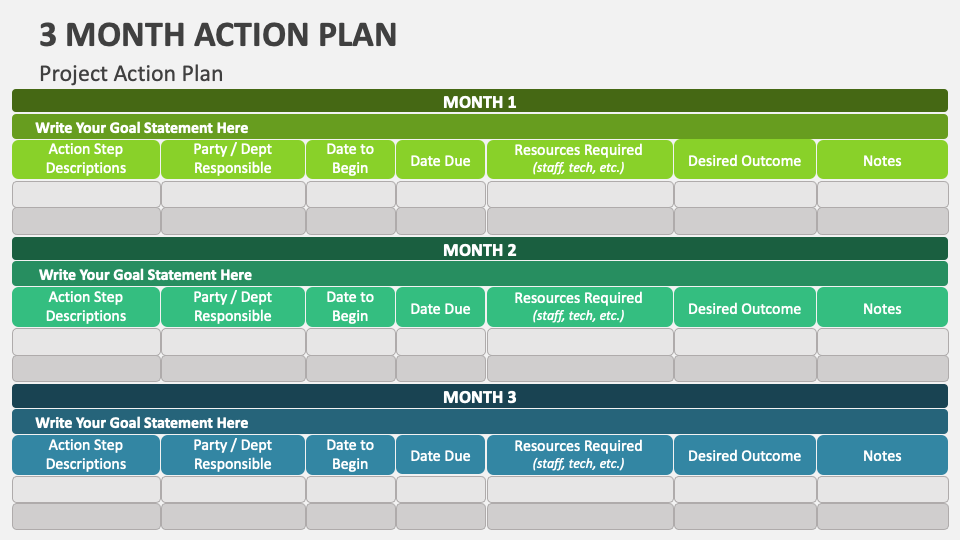 3 MONTH ACTION PLAN

Project Action Plan

MONTH 1

Write Your Goal Statement Here

| Action Step Descriptions | Party / Dept Responsible | Date to Begin | Date Due | Resources Required (staff, tech, etc.) | Desired Outcome | Notes |
|---|---|---|---|---|---|---|
| | | | | | | |
| | | | | | | |

MONTH 2

Write Your Goal Statement Here

| Action Step Descriptions | Party / Dept Responsible | Date to Begin | Date Due | Resources Required (staff, tech, etc.) | Desired Outcome | Notes |
|---|---|---|---|---|---|---|
| | | | | | | |
| | | | | | | |

MONTH 3

Write Your Goal Statement Here

| Action Step Descriptions | Party / Dept Responsible | Date to Begin | Date Due | Resources Required (staff, tech, etc.) | Desired Outcome | Notes |
|---|---|---|---|---|---|---|
| | | | | | | |
| | | | | | | |